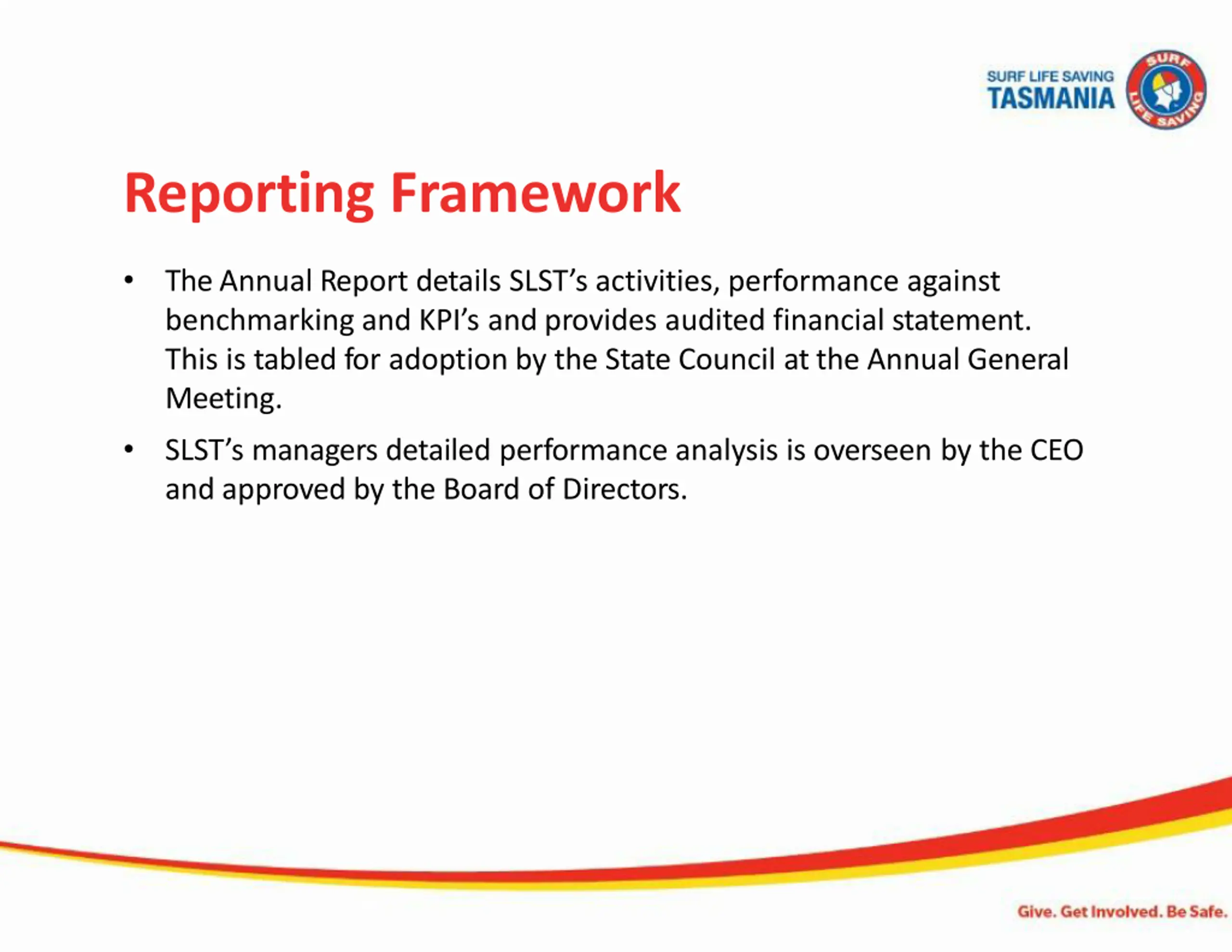 SURF LIFE SAVING
TASMANIA

SURF LIFE SAVING

Reporting Framework

• The Annual Report details SLST's activities, performance against benchmarking and KPI's and provides audited financial statement. This is tabled for adoption by the State Council at the Annual General Meeting.

• SLST's managers detailed performance analysis is overseen by the CEO and approved by the Board of Directors.

Give. Get Involved. Be Safe.